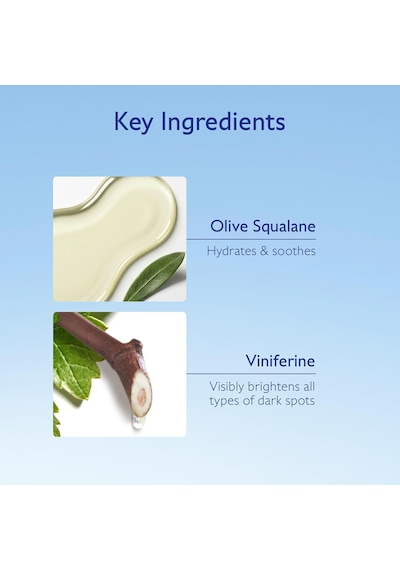 Key Ingredients

Olive Squalane

Hydrates & soothes

Viniferine

Visibly brightens all types of dark spots